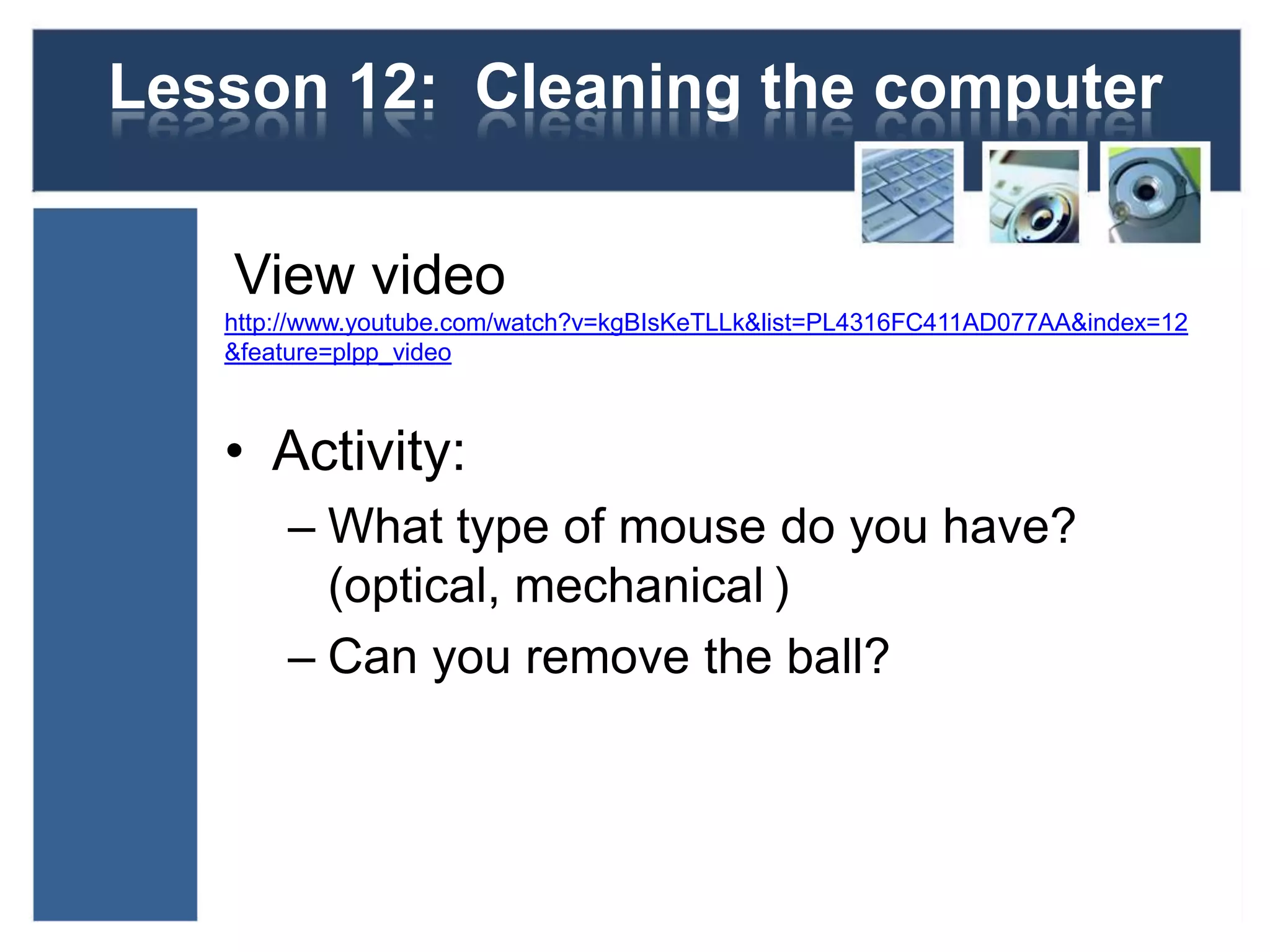 Lesson 12: Cleaning the computer

View video
http://www.youtube.com/watch?v=kgBIsKeTLLk&list=PL4316FC411AD077AA&index=12&feature=plpp_video

• Activity:
– What type of mouse do you have? (optical, mechanical )
– Can you remove the ball?